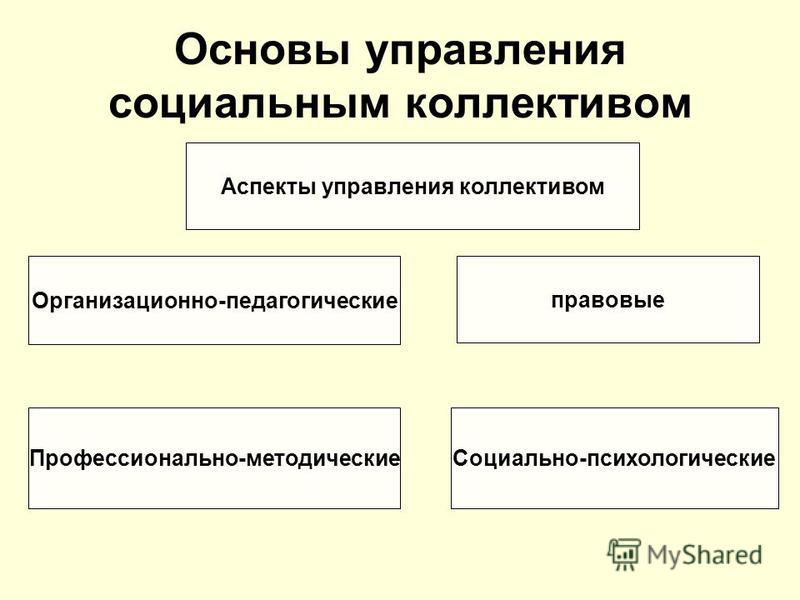 Основы управления социальным коллективом

Аспекты управления коллективом

Организационно-педагогические

правовые

Профессионально-методические

Социально-психологические

MyShared